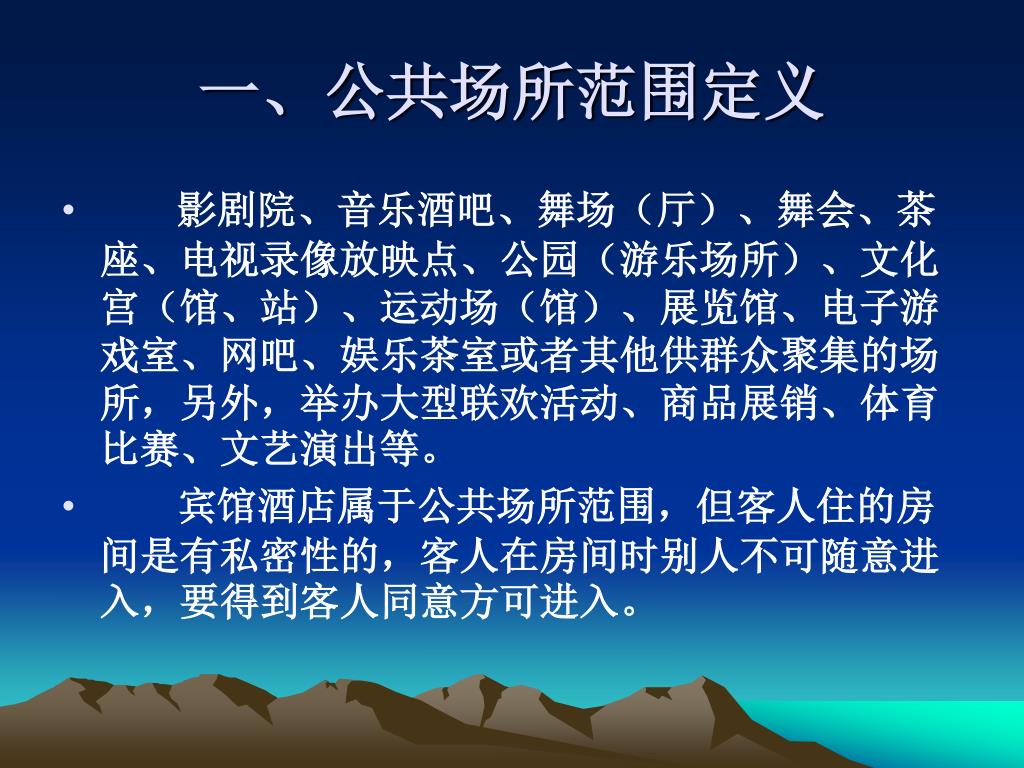 一、公共场所范围定义

• 影剧院、音乐酒吧、舞场（厅）、舞会、茶座、电视录像放映点、公园（游乐场所）、文化宫（馆、站）、运动场（馆）、展览馆、电子游戏室、网吧、娱乐茶室或者其他供群众聚集的场所，另外，举办大型联欢活动、商品展销、体育比赛、文艺演出等。

• 宾馆酒店属于公共场所范围，但客人住的房间是有私密性的，客人在房间时别人不可随意进入，要得到客人同意方可进入。